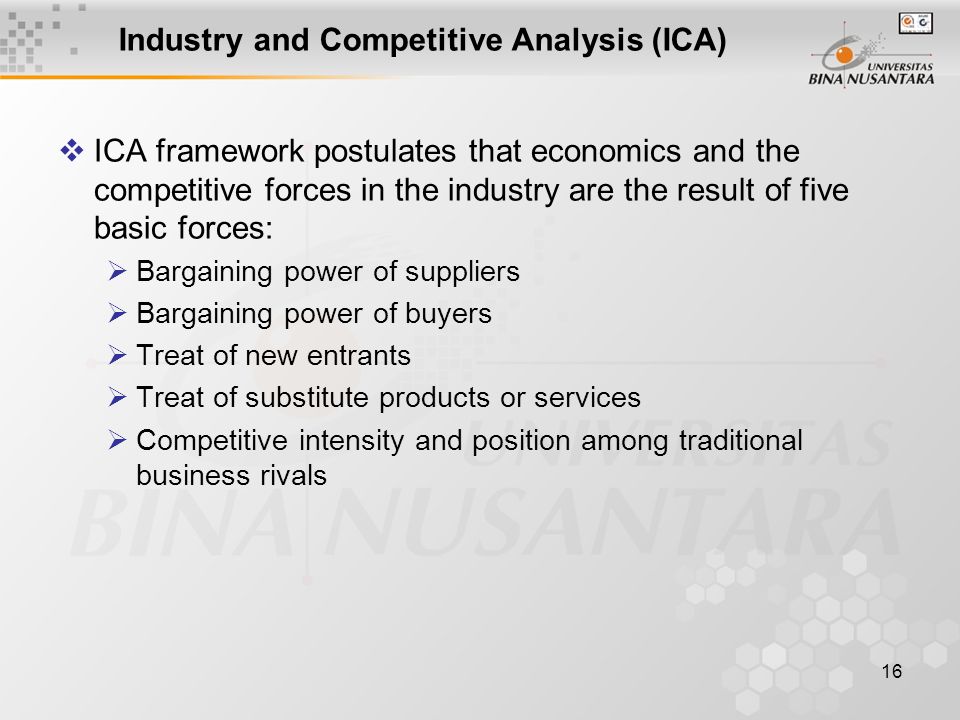 Industry and Competitive Analysis (ICA)

UNIVERSITAS BINA NUSANTARA

❖ ICA framework postulates that economics and the competitive forces in the industry are the result of five basic forces:

➢ Bargaining power of suppliers

➢ Bargaining power of buyers

➢ Treat of new entrants

➢ Treat of substitute products or services

➢ Competitive intensity and position among traditional business rivals

UNIVERSITAS BINA NUSANTARA

16